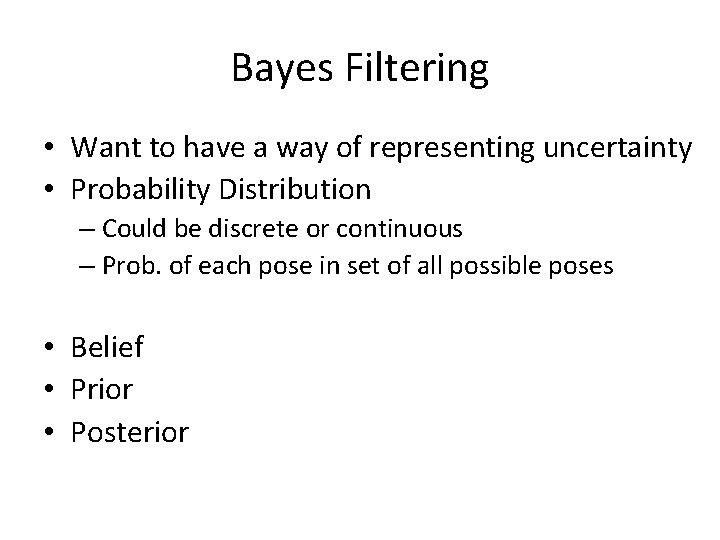 Bayes Filtering

• Want to have a way of representing uncertainty
• Probability Distribution
– Could be discrete or continuous
– Prob. of each pose in set of all possible poses

• Belief
• Prior
• Posterior